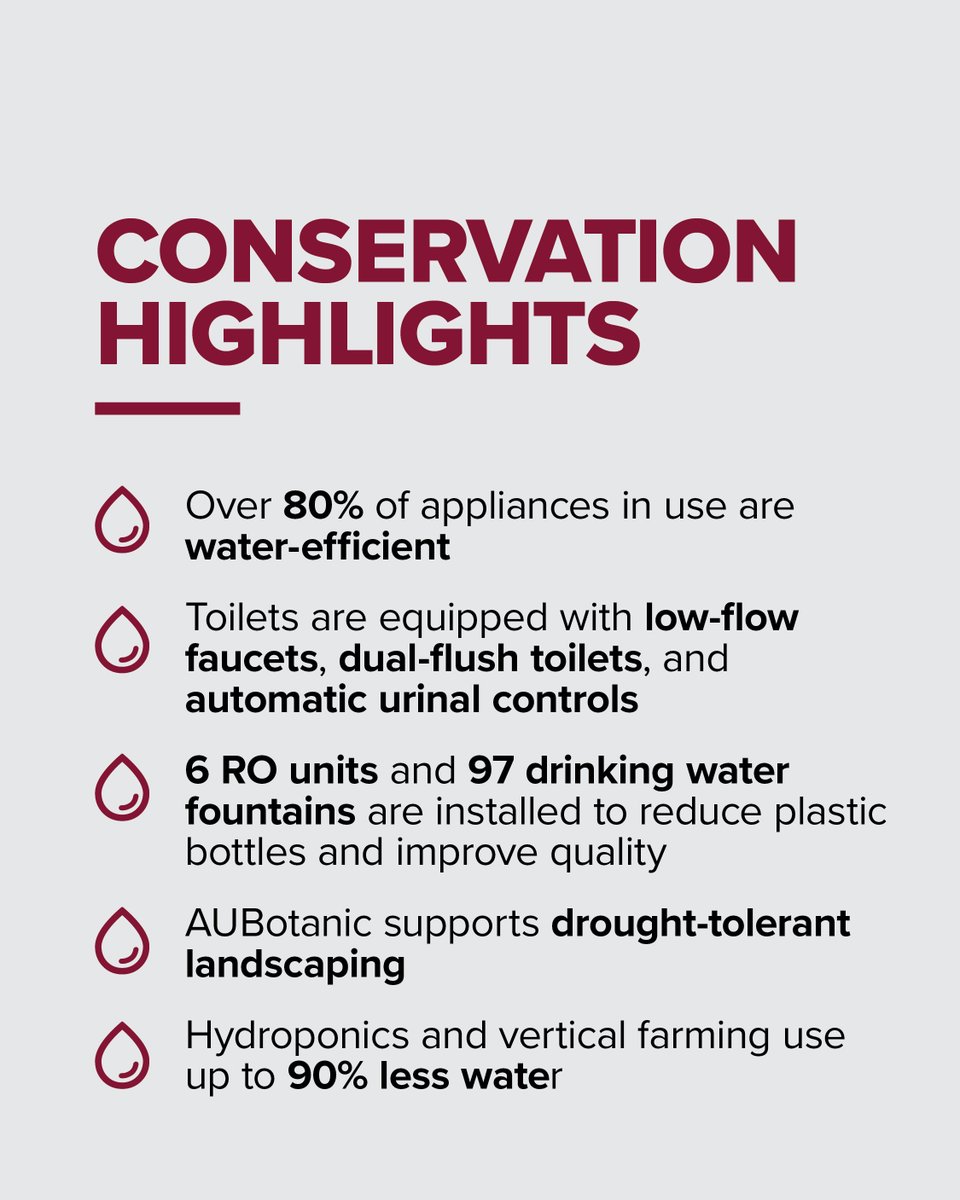 CONSERVATION HIGHLIGHTS

Over 80% of appliances in use are water-efficient

Toilets are equipped with low-flow faucets, dual-flush toilets, and automatic urinal controls

6 RO units and 97 drinking water fountains are installed to reduce plastic bottles and improve quality

AUBotanic supports drought-tolerant landscaping

Hydroponics and vertical farming use up to 90% less water